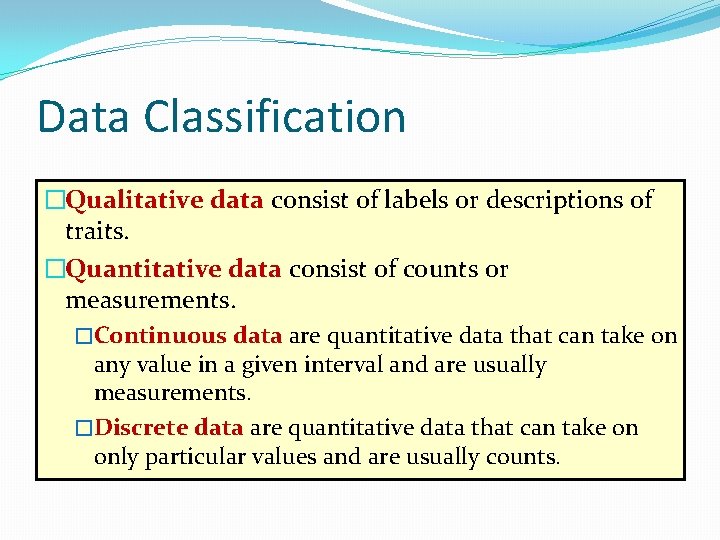 Data Classification

□Qualitative data consist of labels or descriptions of traits.

□Quantitative data consist of counts or measurements.

□Continuous data are quantitative data that can take on any value in a given interval and are usually measurements.

□Discrete data are quantitative data that can take on only particular values and are usually counts.